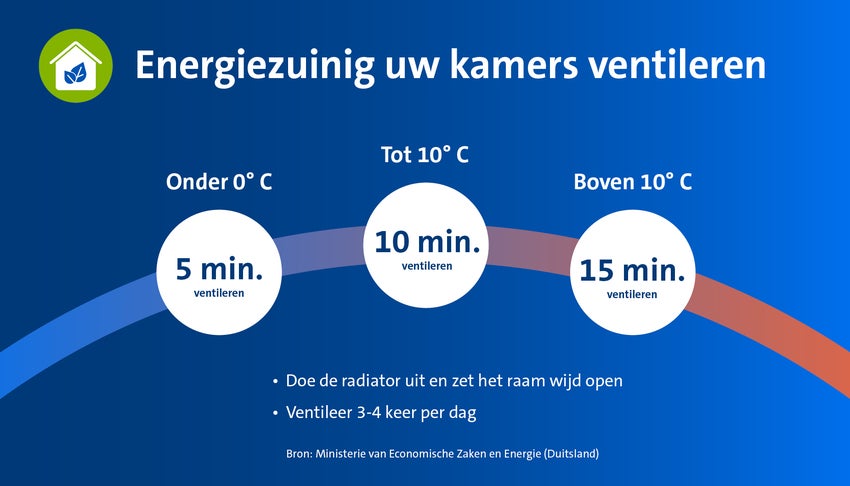 Energiezuinig uw kamers ventileren

Onder 0° C

5 min.
ventileren

Tot 10° C

10 min.
ventileren

Boven 10° C

15 min.
ventileren

• Doe de radiator uit en zet het raam wijd open
• Ventileer 3-4 keer per dag

Bron: Ministerie van Economische Zaken en Energie (Duitsland)